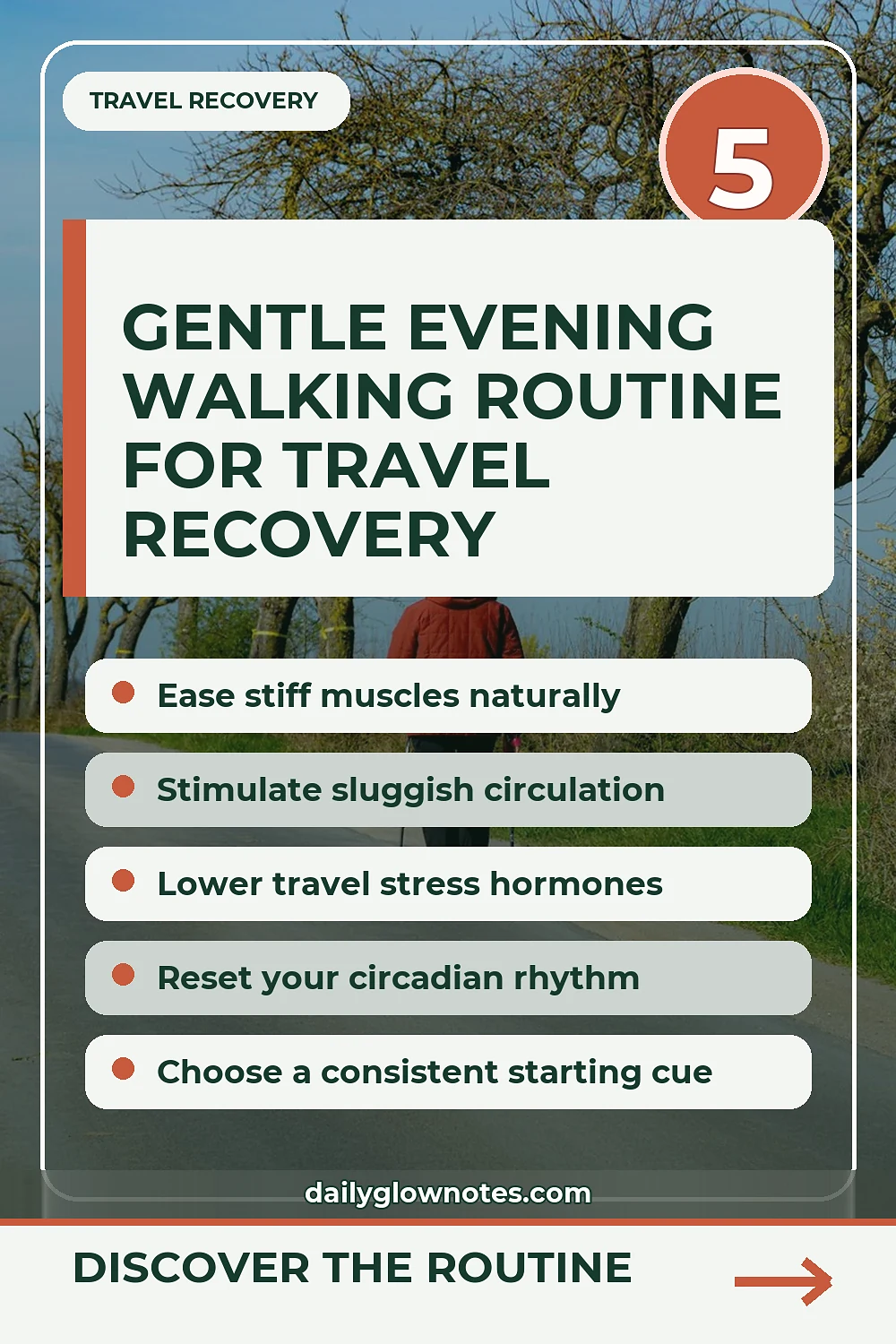 TRAVEL RECOVERY

5

GENTLE EVENING WALKING ROUTINE FOR TRAVEL RECOVERY

Ease stiff muscles naturally

Stimulate sluggish circulation

Lower travel stress hormones

Reset your circadian rhythm

Choose a consistent starting cue

dailyglownotes.com

DISCOVER THE ROUTINE